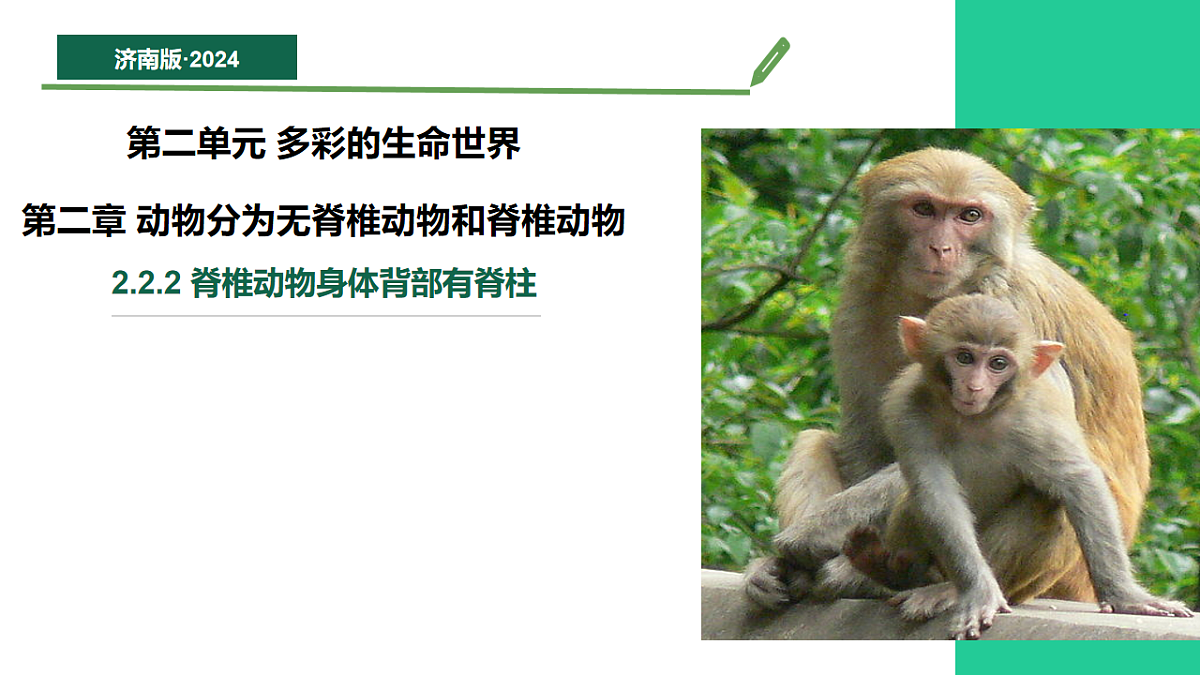 济南版·2024

第二单元 多彩的生命世界

第二章 动物分为无脊椎动物和脊椎动物

2.2.2 脊椎动物身体背部有脊柱